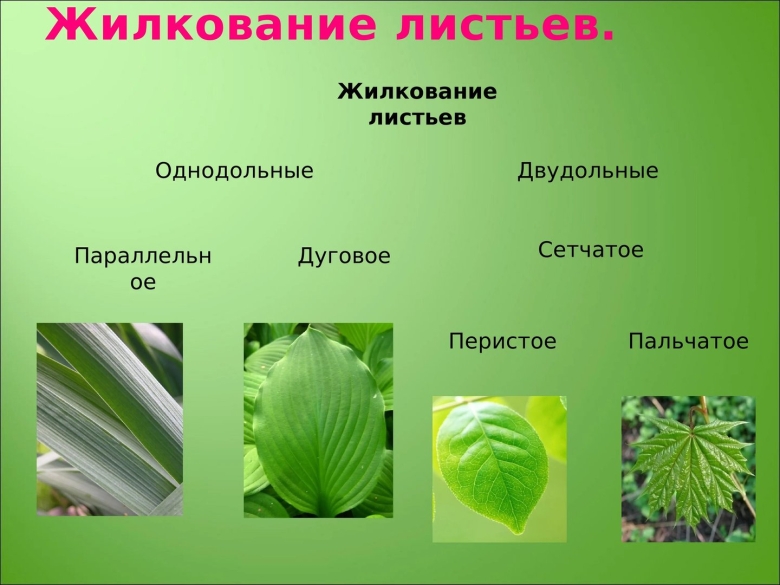 Жилкование листьев.

Жилкование листьев

Однодольные

Двудольные

Параллельное

Дуговое

Сетчатое

Перистое

Пальчатое